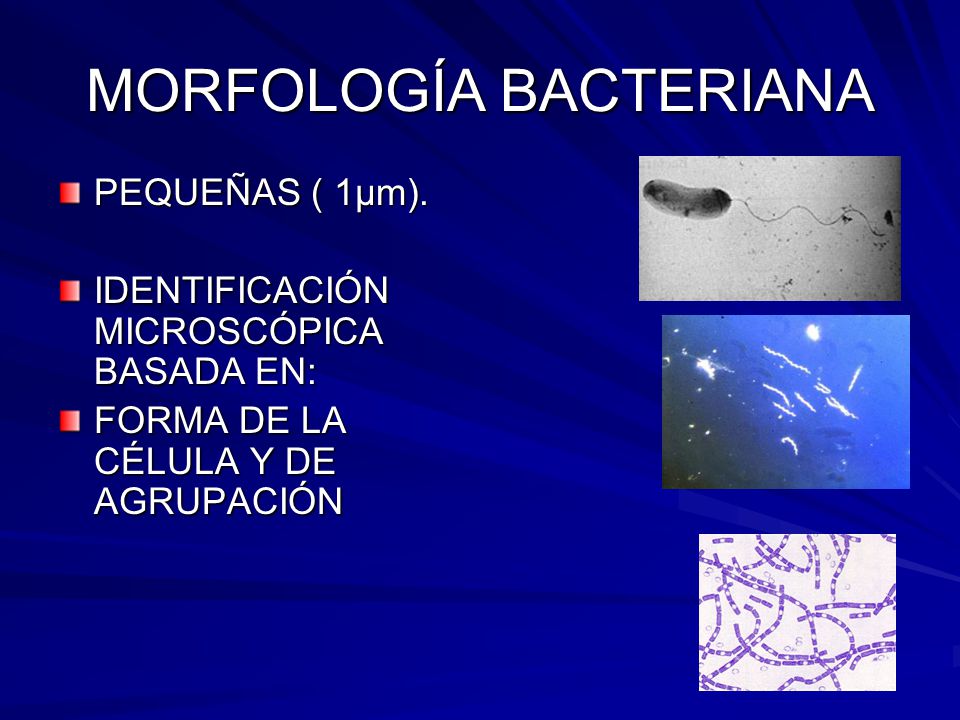 MORFOLOGÍA BACTERIANA

PEQUEÑAS ( 1µm).

IDENTIFICACIÓN MICROSCÓPICA BASADA EN:

FORMA DE LA CÉLULA Y DE AGRUPACIÓN